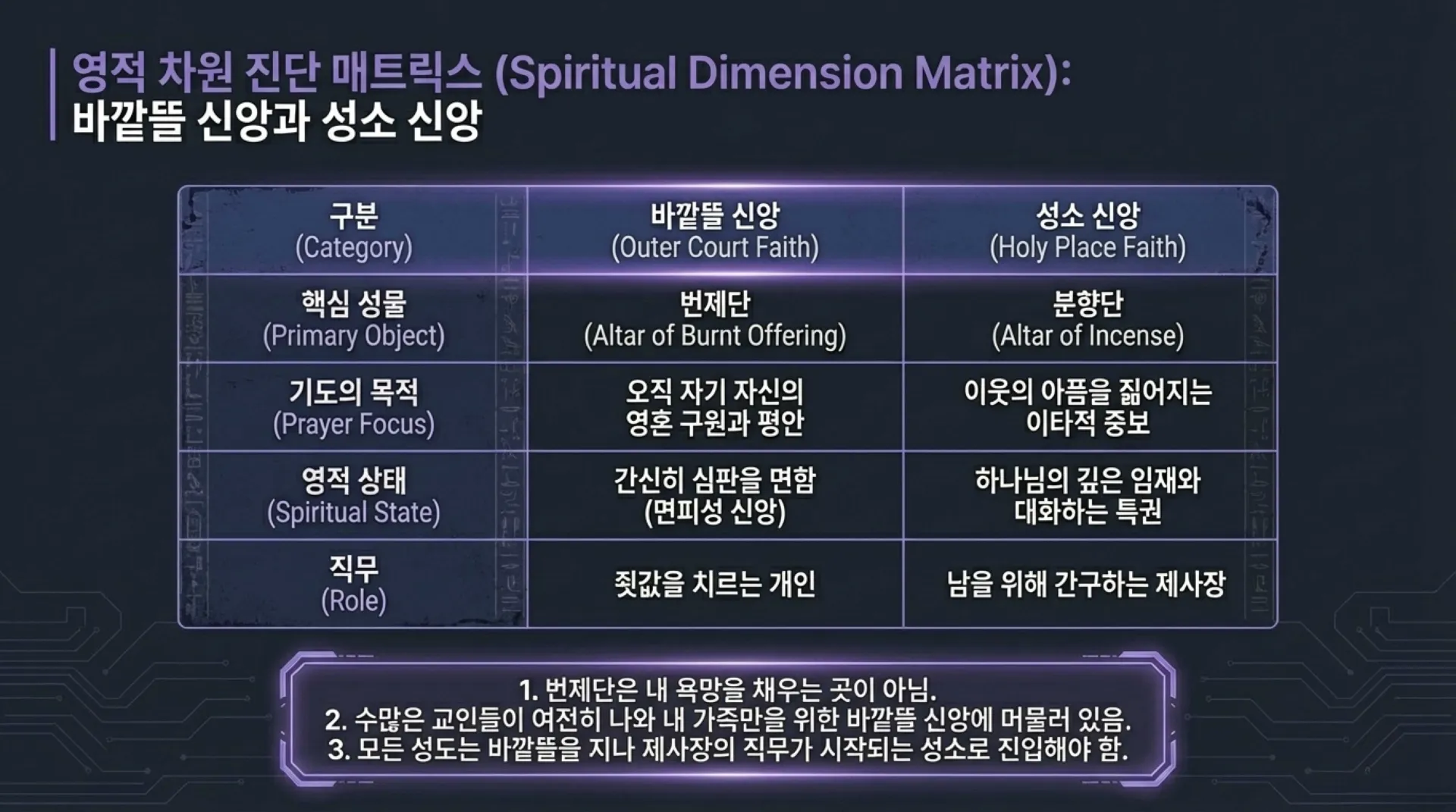 영적 차원 진단 매트릭스 (Spiritual Dimension Matrix):
바깥뜰 신앙과 성소 신앙

| 구분 (Category) | 바깥뜰 신앙 (Outer Court Faith) | 성소 신앙 (Holy Place Faith) |
|---|---|---|
| 핵심 성물 (Primary Object) | 번제단 (Altar of Burnt Offering) | 분향단 (Altar of Incense) |
| 기도의 목적 (Prayer Focus) | 오직 자기 자신의 영혼 구원과 평안 | 이웃의 아픔을 짊어지는 이타적 중보 |
| 영적 상태 (Spiritual State) | 간신히 심판을 면함 (면피성 신앙) | 하나님의 깊은 임재와 대화하는 특권 |
| 직무 (Role) | 죗값을 치르는 개인 | 남을 위해 간구하는 제사장 |

1. 번제단은 내 욕망을 채우는 곳이 아님.
2. 수많은 교인들이 여전히 나와 내 가족만을 위한 바깥뜰 신앙에 머물러 있음.
3. 모든 성도는 바깥뜰을 지나 제사장의 직무가 시작되는 성소로 진입해야 함.